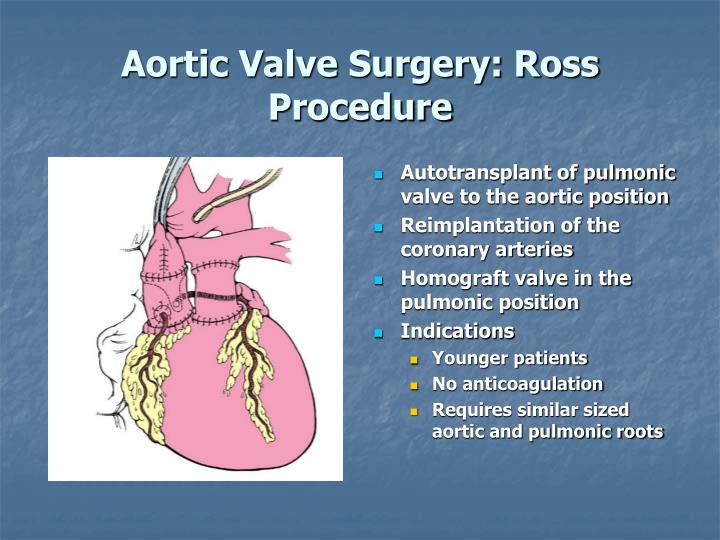 Aortic Valve Surgery: Ross Procedure

- Autotransplant of pulmonic valve to the aortic position
- Reimplantation of the coronary arteries
- Homograft valve in the pulmonic position
- Indications
  - Younger patients
  - No anticoagulation
  - Requires similar sized aortic and pulmonic roots